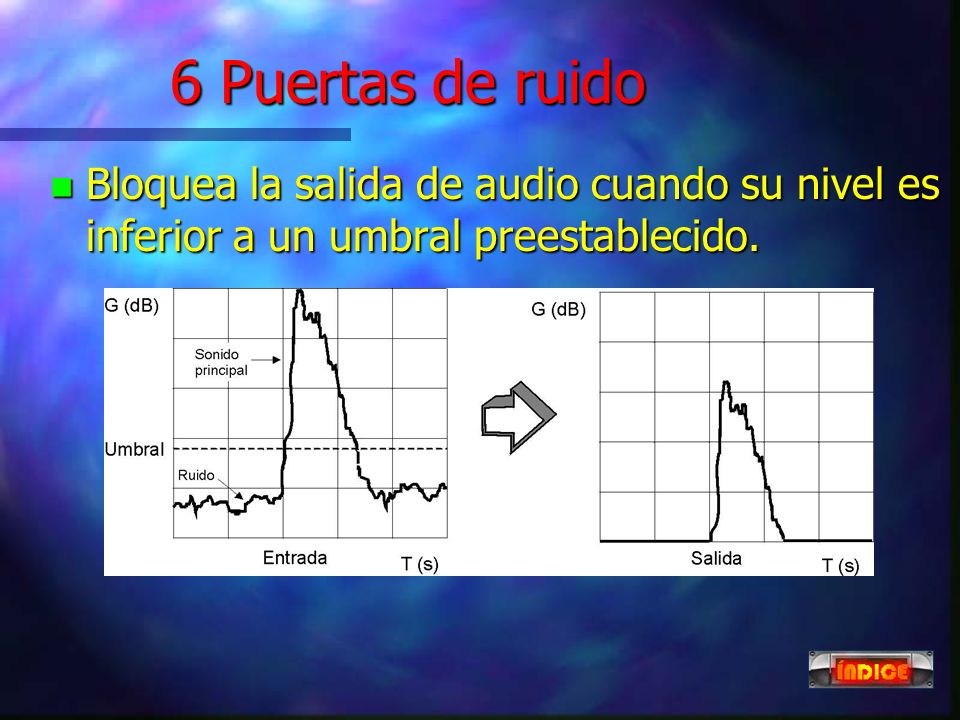 6 Puertas de ruido

Bloquea la salida de audio cuando su nivel es inferior a un umbral preestablecido.

G (dB)
Sonido principal
Umbral
Ruido
Entrada
T (s)

G (dB)
Salida
T (s)

ÍNDICE